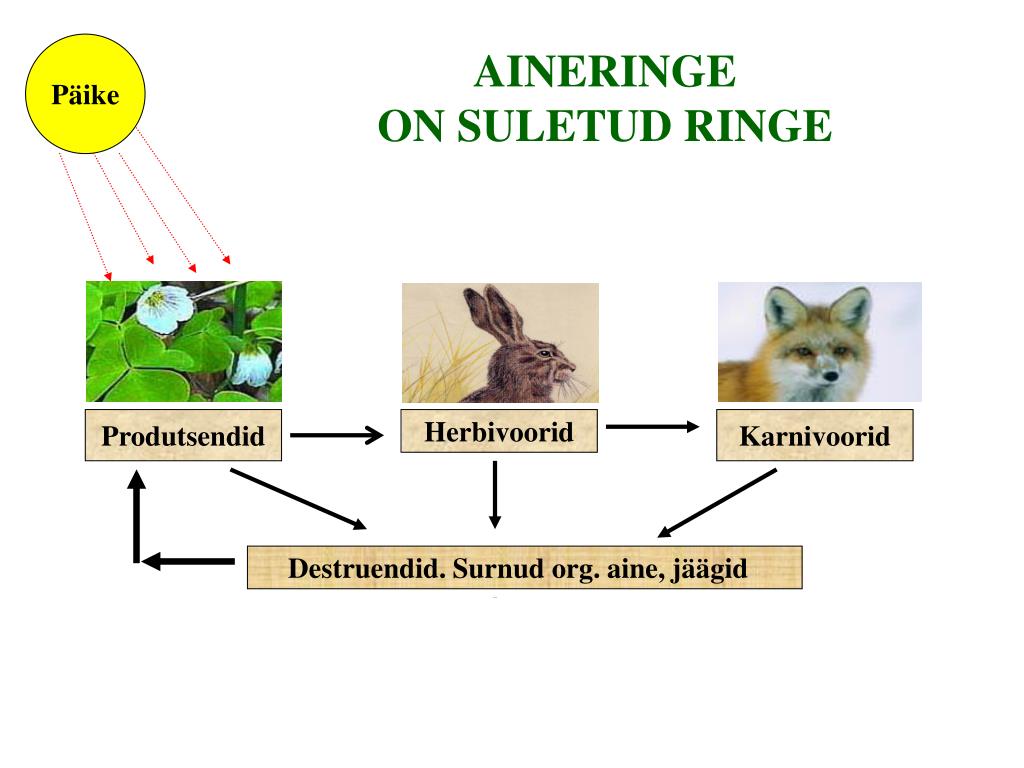 Päike

AINERINGE
ON SULETUD RINGE

Produtsendid

Herbivoorid

Karnivoorid

Destruendid. Surnud org. aine, jäägid